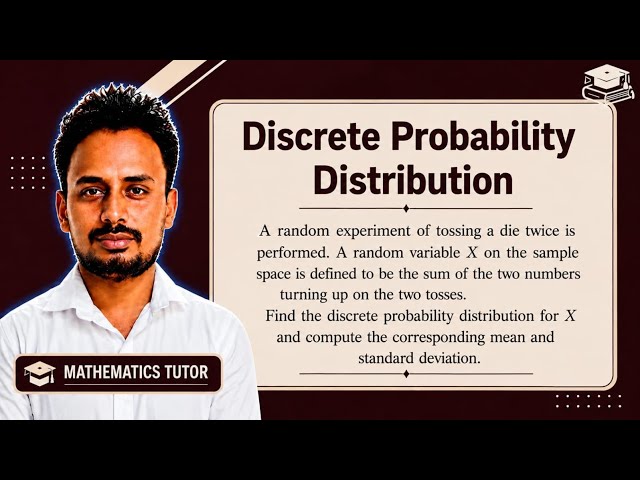 Discrete Probability Distribution

A random experiment of tossing a die twice is performed. A random variable $X$ on the sample space is defined to be the sum of the two numbers turning up on the two tosses.

Find the discrete probability distribution for $X$ and compute the corresponding mean and standard deviation.

MATHEMATICS TUTOR